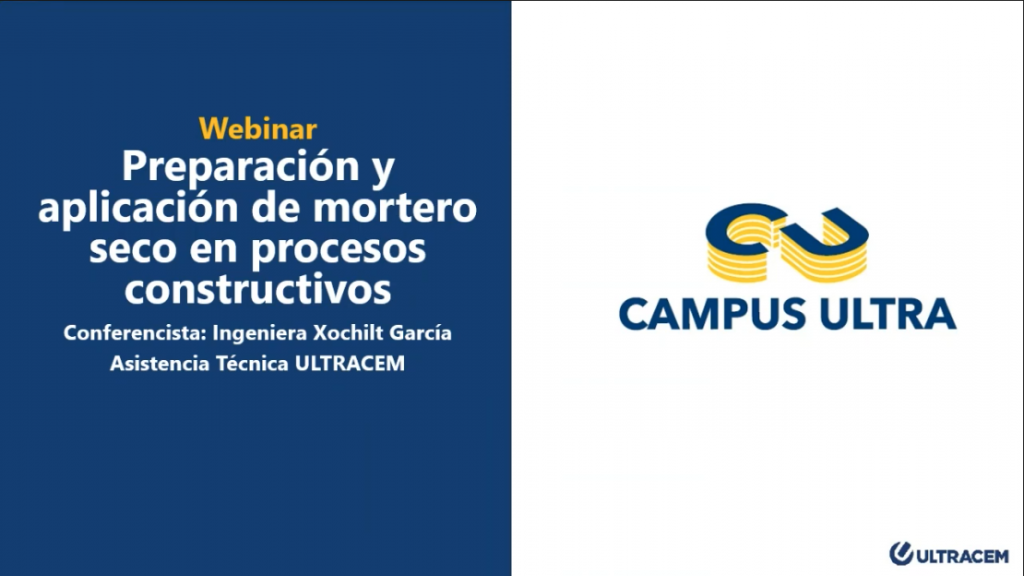 Webinar

Preparación y aplicación de mortero seco en procesos constructivos

Conferencista: Ingeniera Xochilt García
Asistencia Técnica ULTRACEM

CAMPUS ULTRA

ULTRACEM